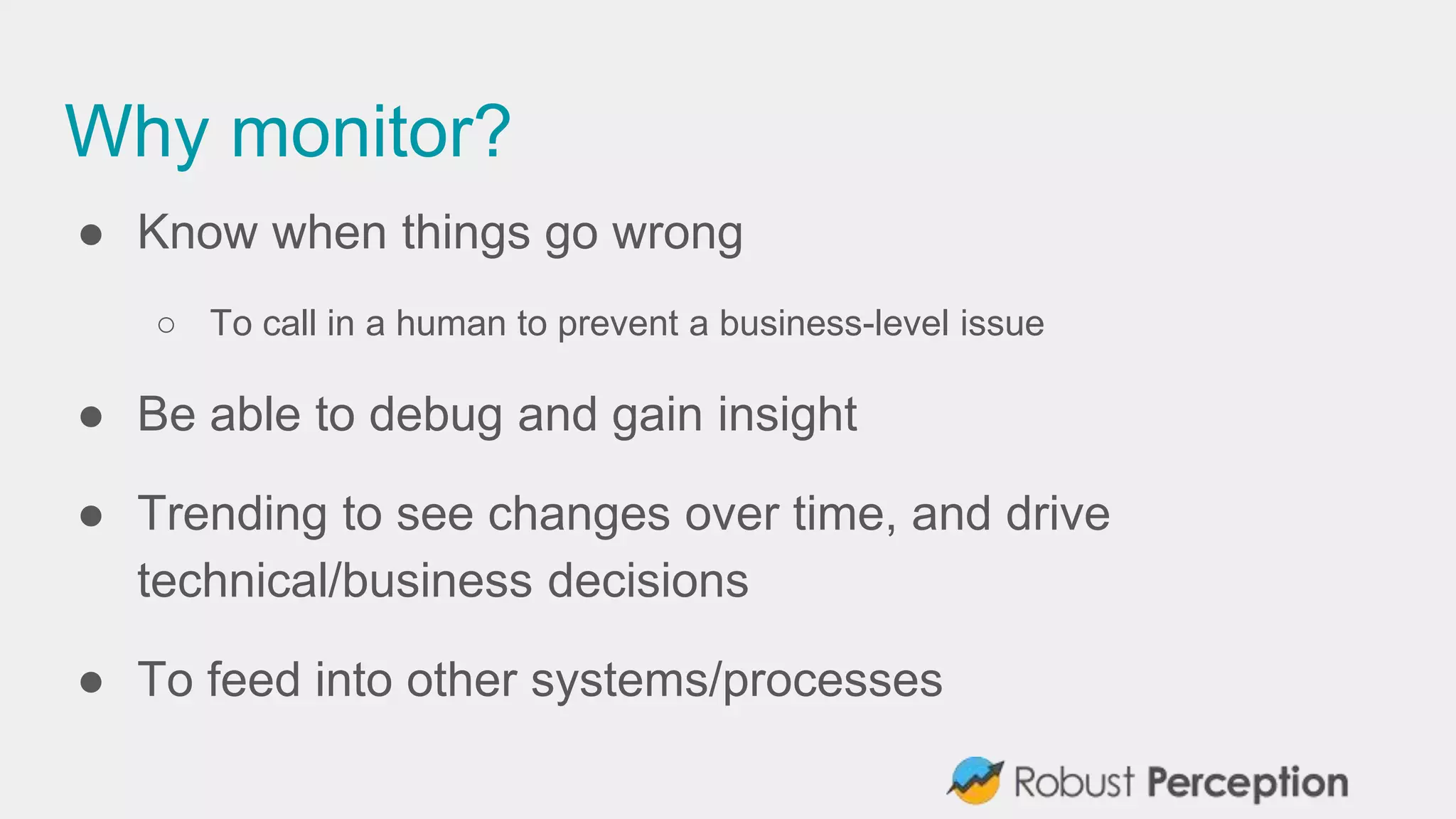 Why monitor?

● Know when things go wrong

○ To call in a human to prevent a business-level issue

● Be able to debug and gain insight

● Trending to see changes over time, and drive technical/business decisions

● To feed into other systems/processes

Robust Perception